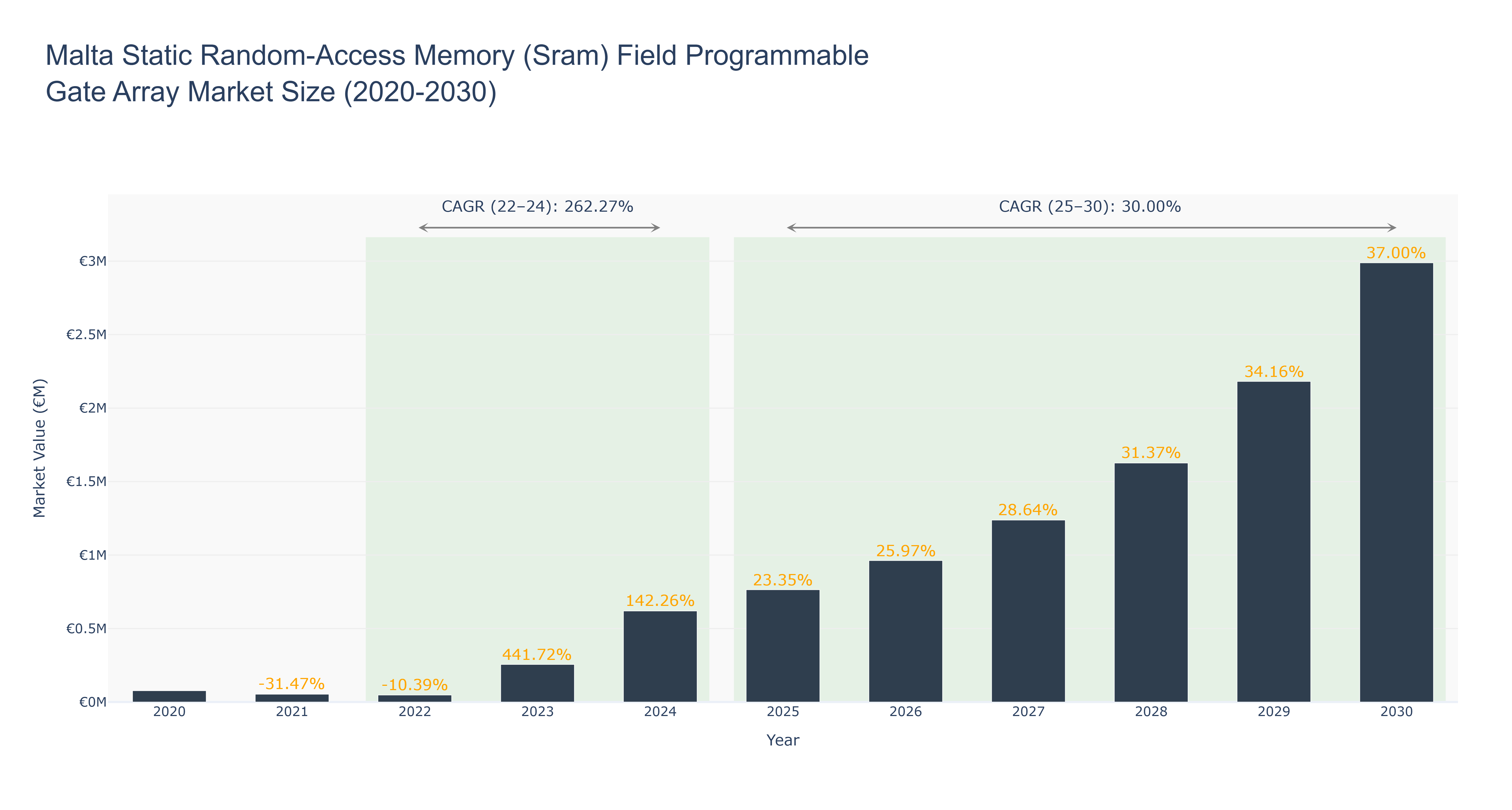 Malta Static Random-Access Memory (Sram) Field Programmable Gate Array Market Size (2020-2030)

CAGR (22–24): 262.27%

CAGR (25–30): 30.00%

Market Value (€M)

€3M
€2.5M
€2M
€1.5M
€1M
€0.5M
€0M

-31.47%
-10.39%
441.72%
142.26%
23.35%
25.97%
28.64%
31.37%
34.16%
37.00%

2020
2021
2022
2023
2024
2025
2026
2027
2028
2029
2030

Year